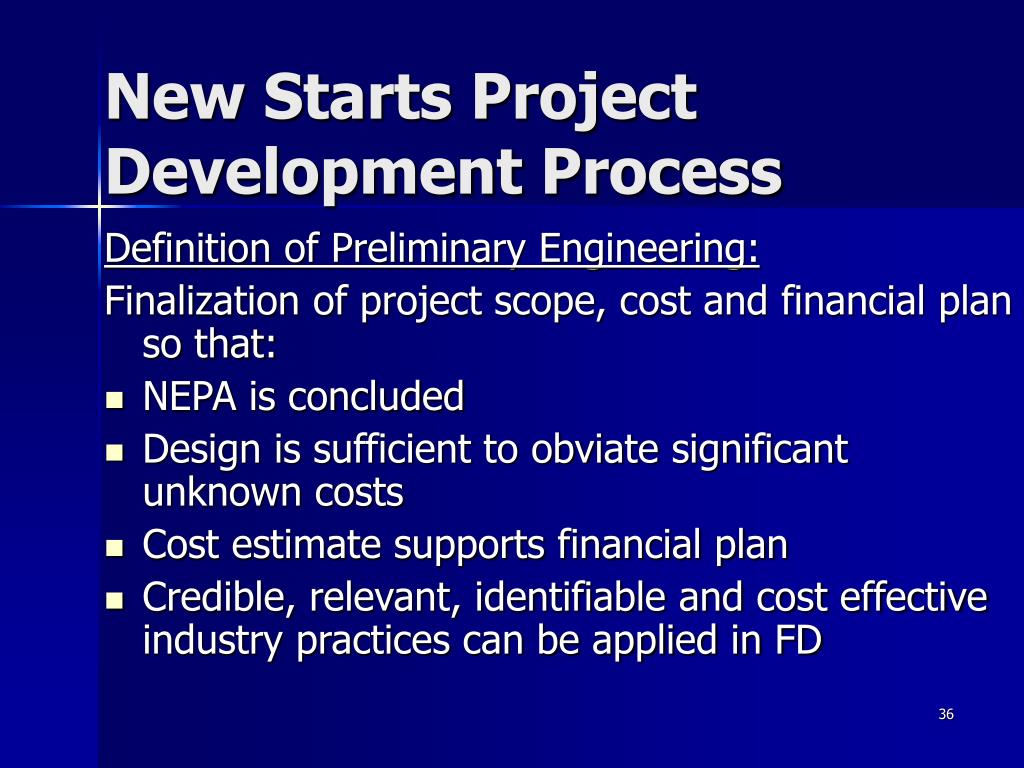 New Starts Project Development Process

Definition of Preliminary Engineering:

Finalization of project scope, cost and financial plan so that:

- NEPA is concluded
- Design is sufficient to obviate significant unknown costs
- Cost estimate supports financial plan
- Credible, relevant, identifiable and cost effective industry practices can be applied in FD

36